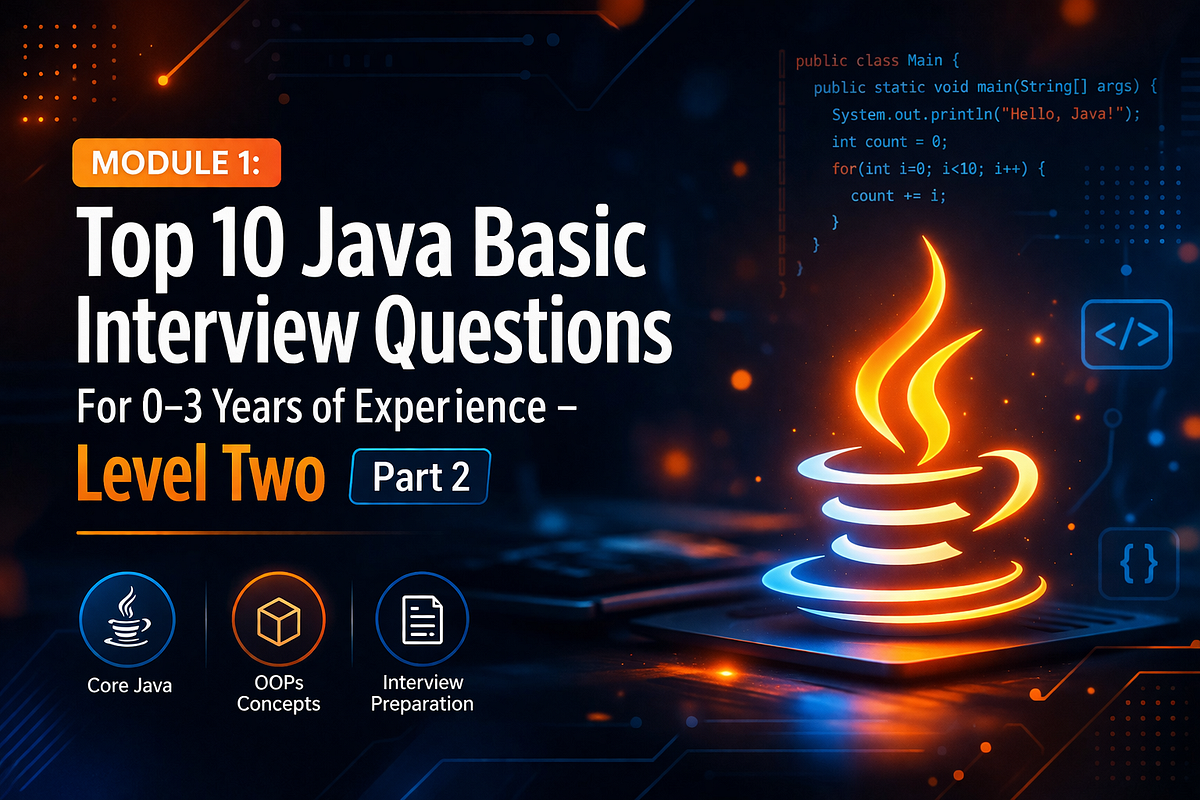 MODULE 1:

Top 10 Java Basic Interview Questions

For 0–3 Years of Experience –

Level Two Part 2

Core Java

OOPs Concepts

Interview Preparation

public class Main {
public static void main(String[] args) {
System.out.println("Hello, Java!");
int count = 0;
for(int i=0; i<10; i++) {
count += i;
}
}
}

</>

{}